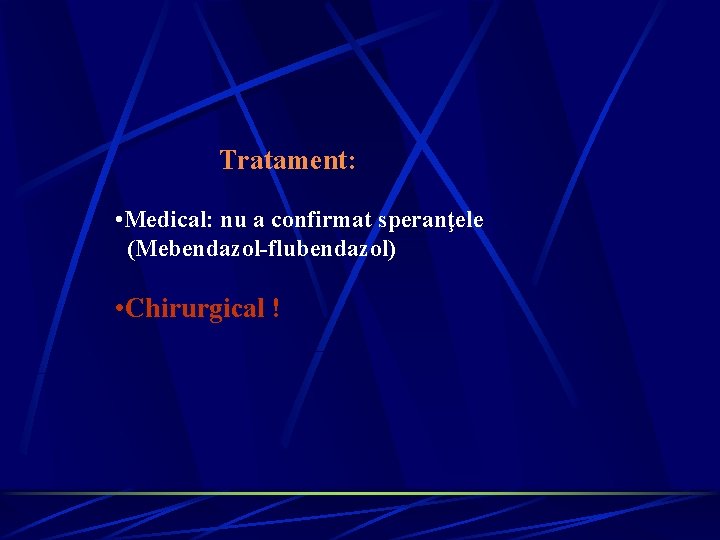 Tratament:

•Medical: nu a confirmat speranţele (Mebendazol-flubendazol)

•Chirurgical !